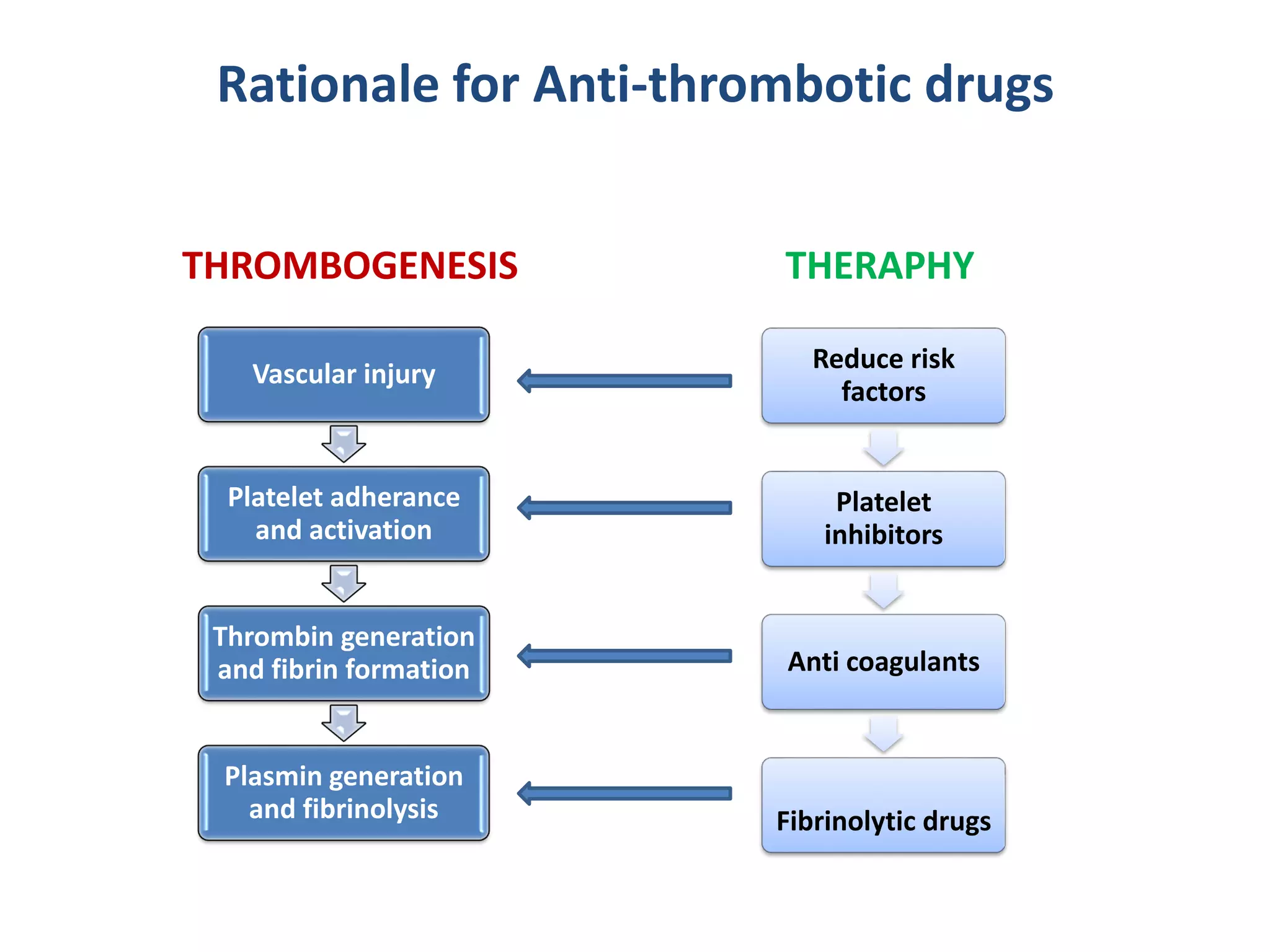 Rationale for Anti-thrombotic drugs

THROMBOGENESIS

Vascular injury

Platelet adherance and activation

Thrombin generation and fibrin formation

Plasmin generation and fibrinolysis

THERAPHY

Reduce risk factors

Platelet inhibitors

Anti coagulants

Fibrinolytic drugs